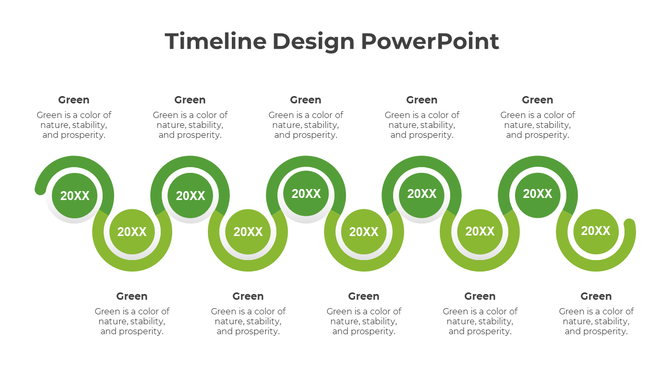 Timeline Design PowerPoint

Green
Green is a color of nature, stability, and prosperity.

Green
Green is a color of nature, stability, and prosperity.

Green
Green is a color of nature, stability, and prosperity.

Green
Green is a color of nature, stability, and prosperity.

Green
Green is a color of nature, stability, and prosperity.

20XX

20XX

20XX

20XX

20XX

20XX

20XX

20XX

20XX

20XX

Green
Green is a color of nature, stability, and prosperity.

Green
Green is a color of nature, stability, and prosperity.

Green
Green is a color of nature, stability, and prosperity.

Green
Green is a color of nature, stability, and prosperity.

Green
Green is a color of nature, stability, and prosperity.